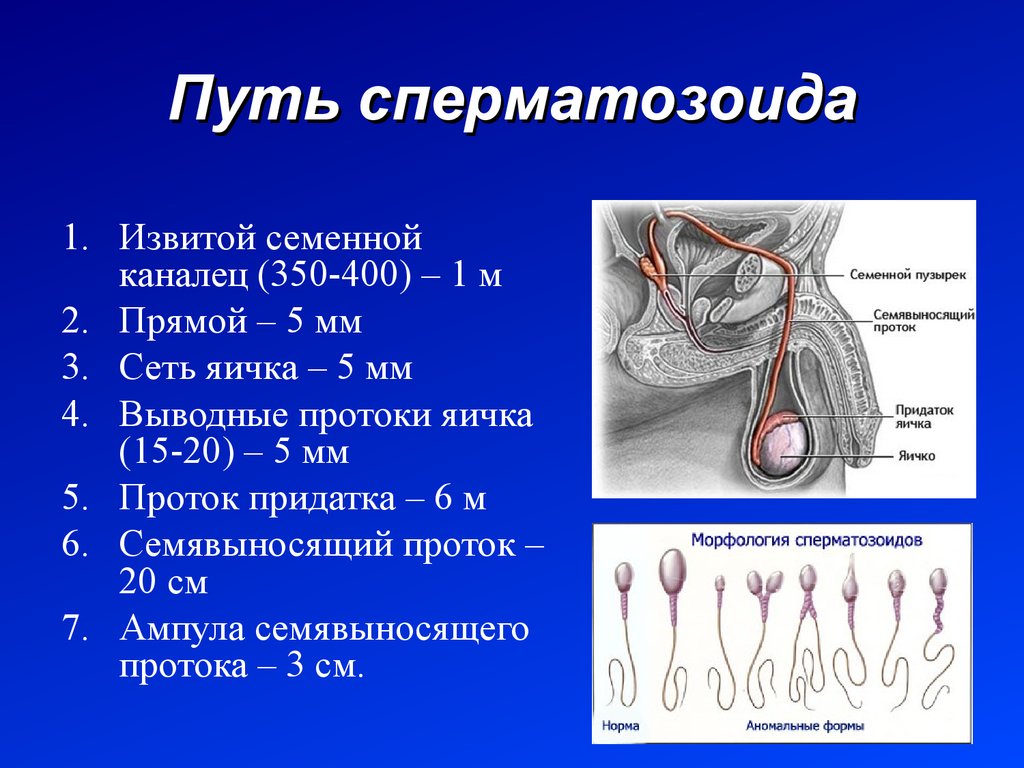 Путь сперматозоида

1. Извитой семенной каналец (350-400) – 1 м
2. Прямой – 5 мм
3. Сеть яичка – 5 мм
4. Выводные протоки яичка (15-20) – 5 мм
5. Проток придатка – 6 м
6. Семявыносящий проток – 20 см
7. Ампула семявыносящего протока – 3 см.

Семенной пузырек
Семявыносящий проток
Придаток яичка
Яичко

Морфология сперматозоидов
Норма
Аномальные формы